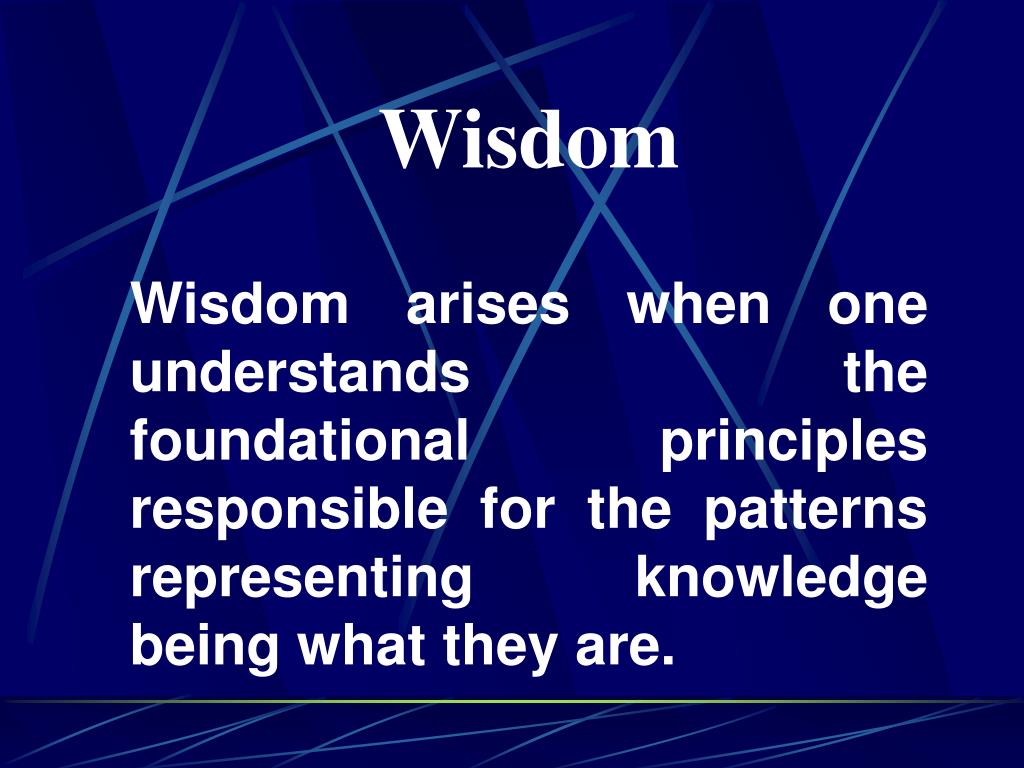 Wisdom

Wisdom arises when one understands the foundational principles responsible for the patterns representing knowledge being what they are.